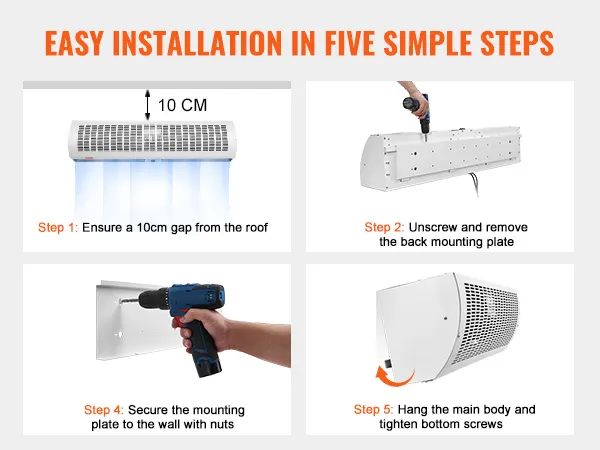 EASY INSTALLATION IN FIVE SIMPLE STEPS

10 CM

Step 1: Ensure a 10cm gap from the roof

Step 2: Unscrew and remove the back mounting plate

Step 4: Secure the mounting plate to the wall with nuts

Step 5: Hang the main body and tighten bottom screws